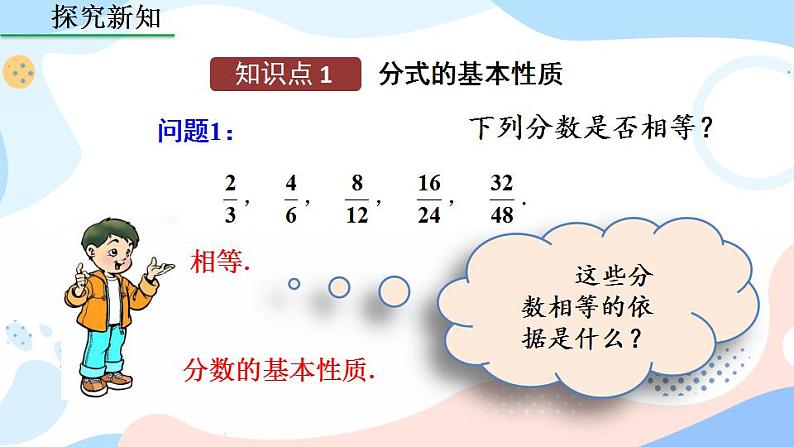 探究新知

知识点 1 分式的基本性质

问题1： 下列分数是否相等？

$\frac{2}{3}$， $\frac{4}{6}$， $\frac{8}{12}$， $\frac{16}{24}$， $\frac{32}{48}$.

相等.

这些分数相等的依据是什么？

分数的基本性质.